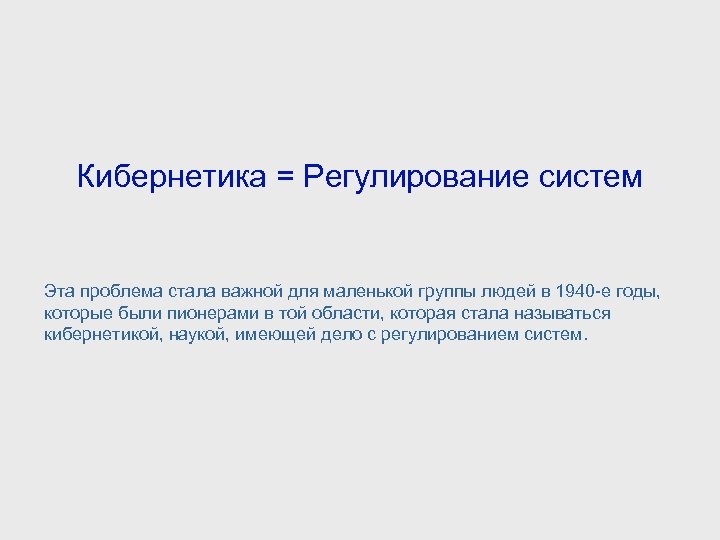 Кибернетика = Регулирование систем

Эта проблема стала важной для маленькой группы людей в 1940-е годы, которые были пионерами в той области, которая стала называться кибернетикой, наукой, имеющей дело с регулированием систем.